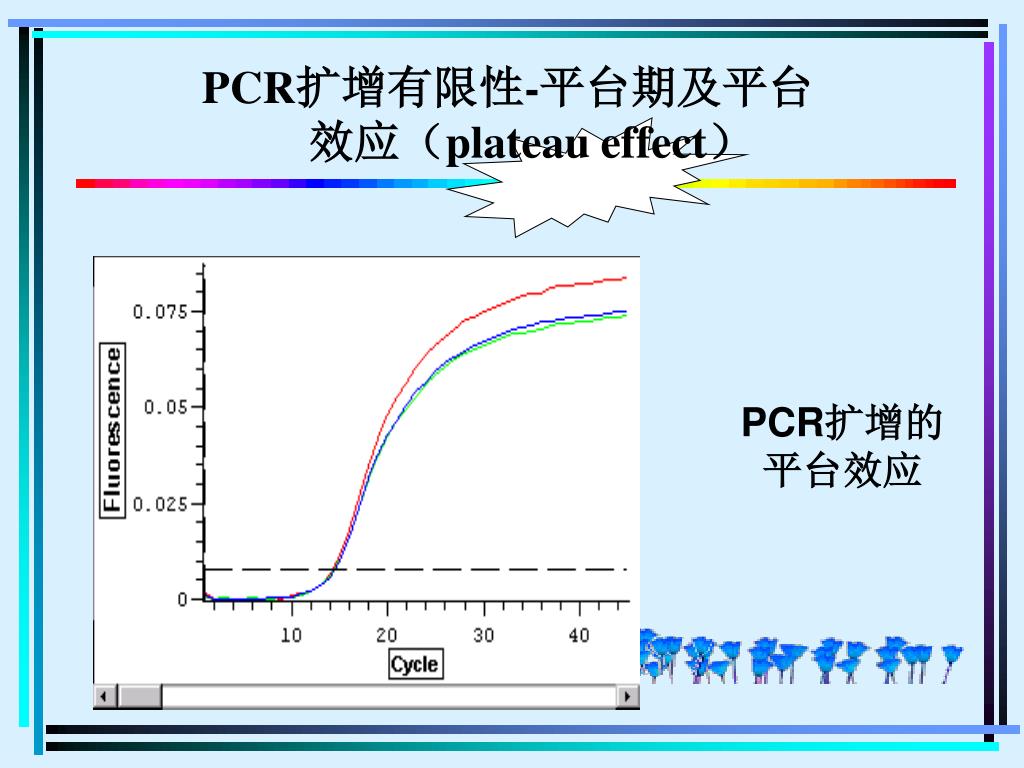 PCR扩增有限性-平台期及平台效应（plateau effect）

Fluorescence

0.075

0.05

0.025

0

10

20

30

40

Cycle

PCR扩增的平台效应